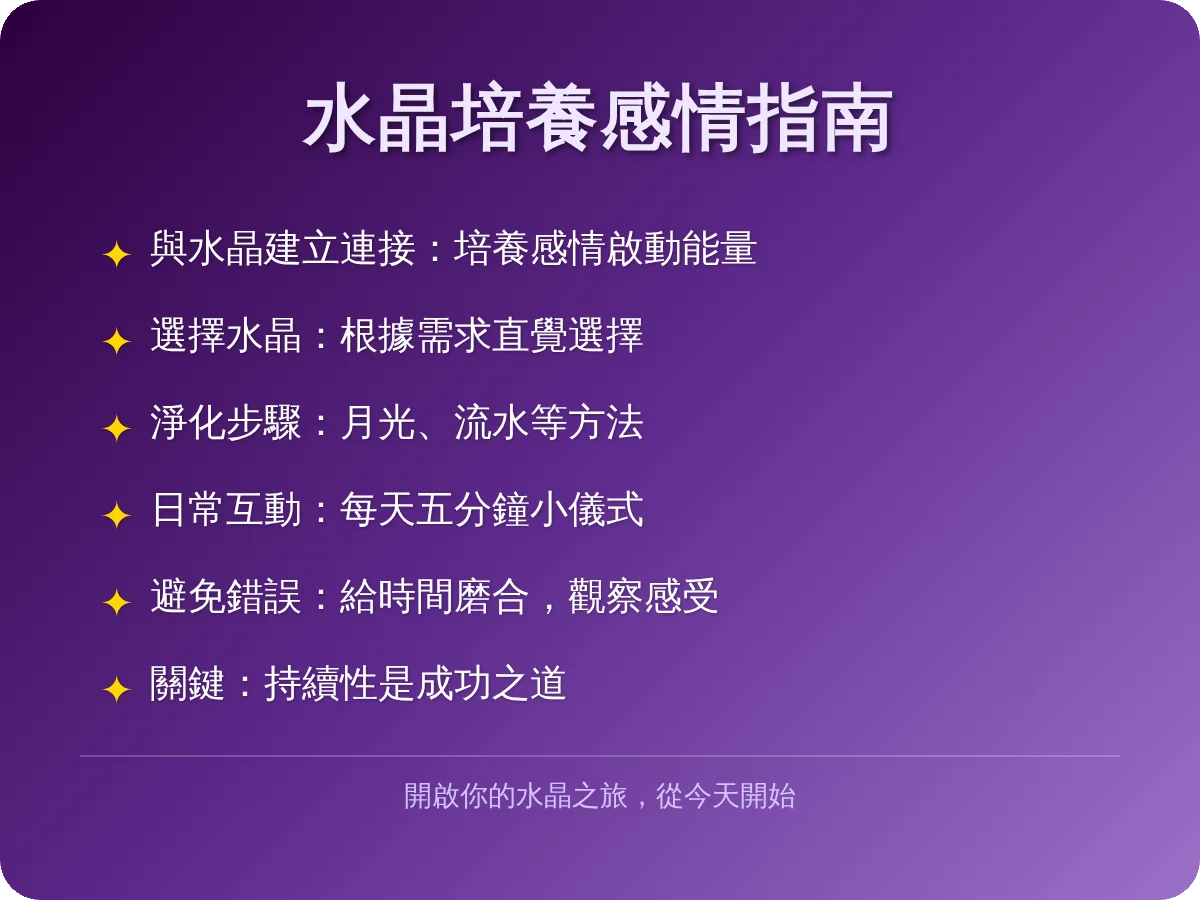 水晶培養感情指南

✦ 與水晶建立連接：培養感情啟動能量

✦ 選擇水晶：根據需求直覺選擇

✦ 淨化步驟：月光、流水等方法

✦ 日常互動：每天五分鐘小儀式

✦ 避免錯誤：給時間磨合，觀察感受

✦ 關鍵：持續性是成功之道

開啟你的水晶之旅，從今天開始